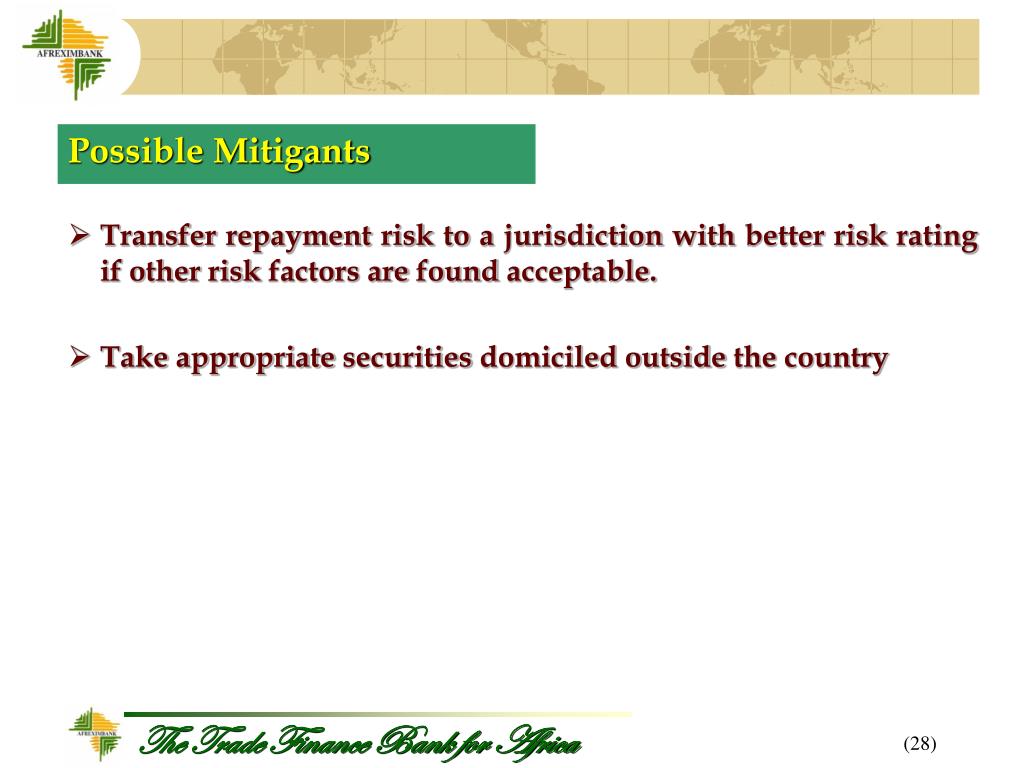 AFREXIMBANK

Possible Mitigants

➢ Transfer repayment risk to a jurisdiction with better risk rating if other risk factors are found acceptable.

➢ Take appropriate securities domiciled outside the country

AFREXIMBANK

The Trade Finance Bank for Africa

(28)